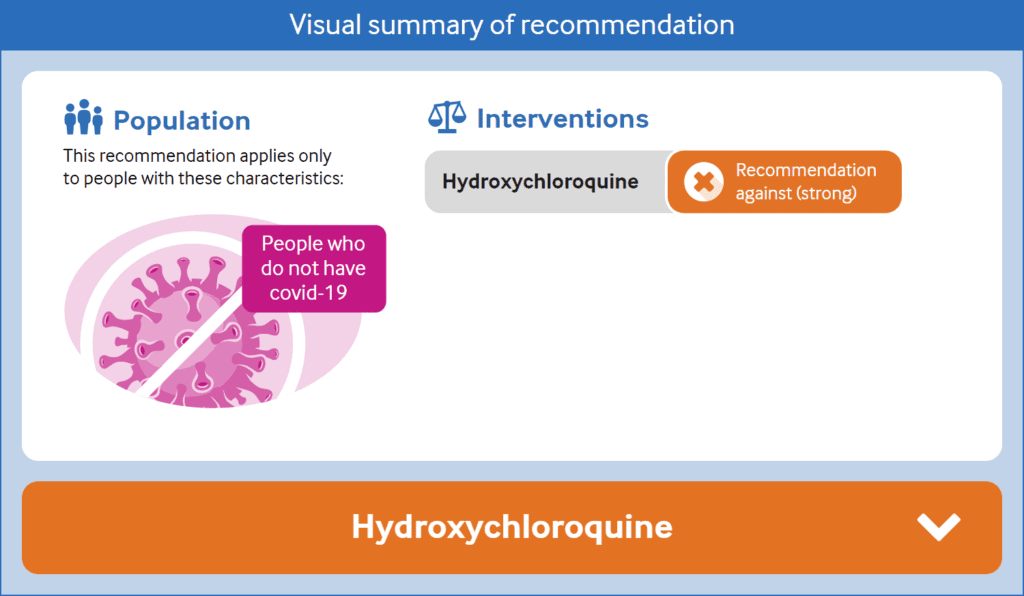 Visual summary of recommendation

Population

This recommendation applies only to people with these characteristics:

People who do not have covid-19

Interventions

Hydroxychloroquine

Recommendation against (strong)

Hydroxychloroquine